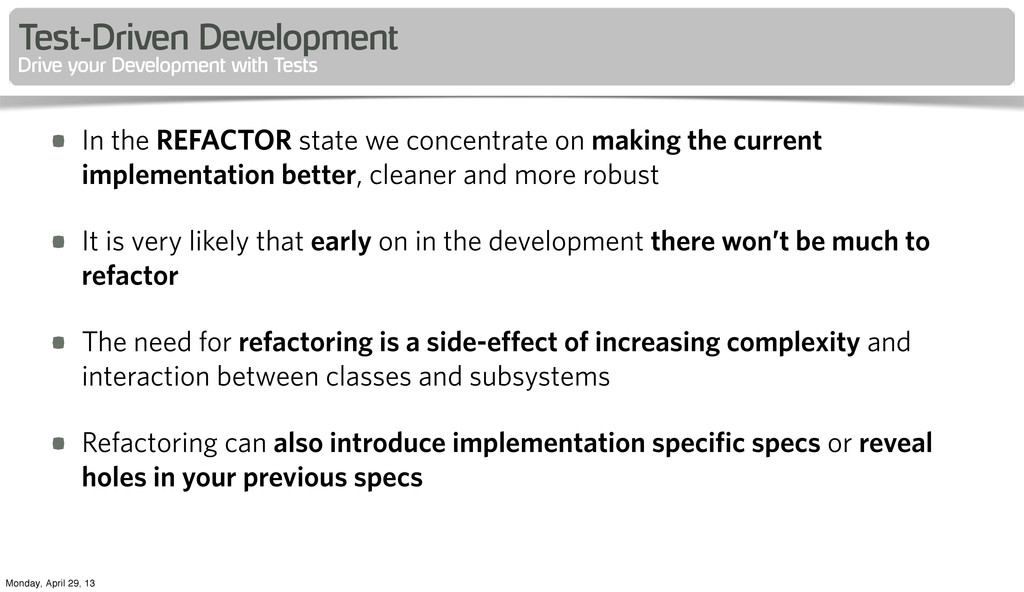 Test-Driven Development
Drive your Development with Tests

In the REFACTOR state we concentrate on making the current implementation better, cleaner and more robust

It is very likely that early on in the development there won't be much to refactor

The need for refactoring is a side-effect of increasing complexity and interaction between classes and subsystems

Refactoring can also introduce implementation specific specs or reveal holes in your previous specs

Monday, April 29, 13